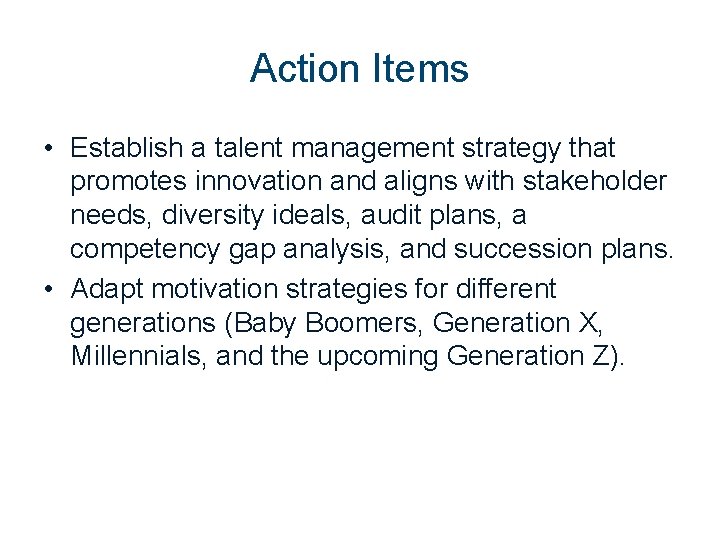 Action Items

• Establish a talent management strategy that promotes innovation and aligns with stakeholder needs, diversity ideals, audit plans, a competency gap analysis, and succession plans.
• Adapt motivation strategies for different generations (Baby Boomers, Generation X, Millennials, and the upcoming Generation Z).